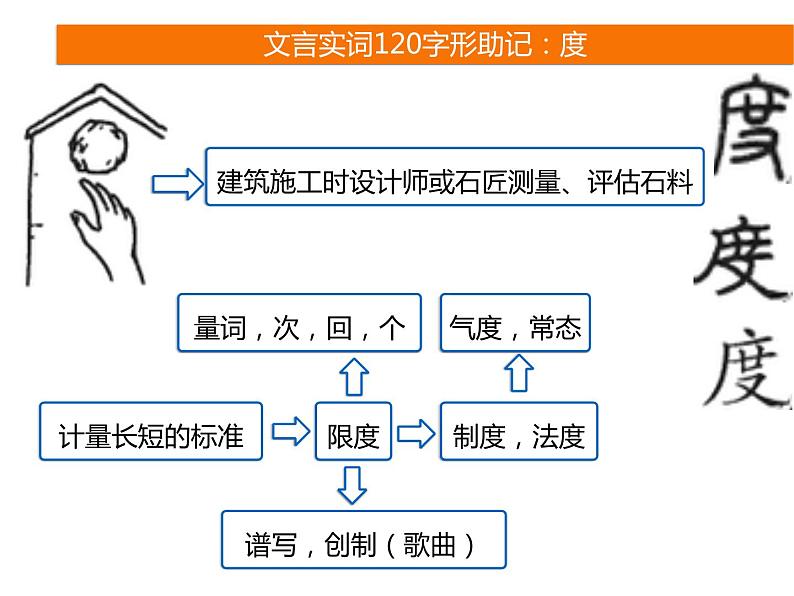 文言实词120字形助记：度

建筑施工时设计师或石匠测量、评估石料

度
度
度

量词，次，回，个

气度，常态

计量长短的标准

限度

制度，法度

谱写，创制（歌曲）